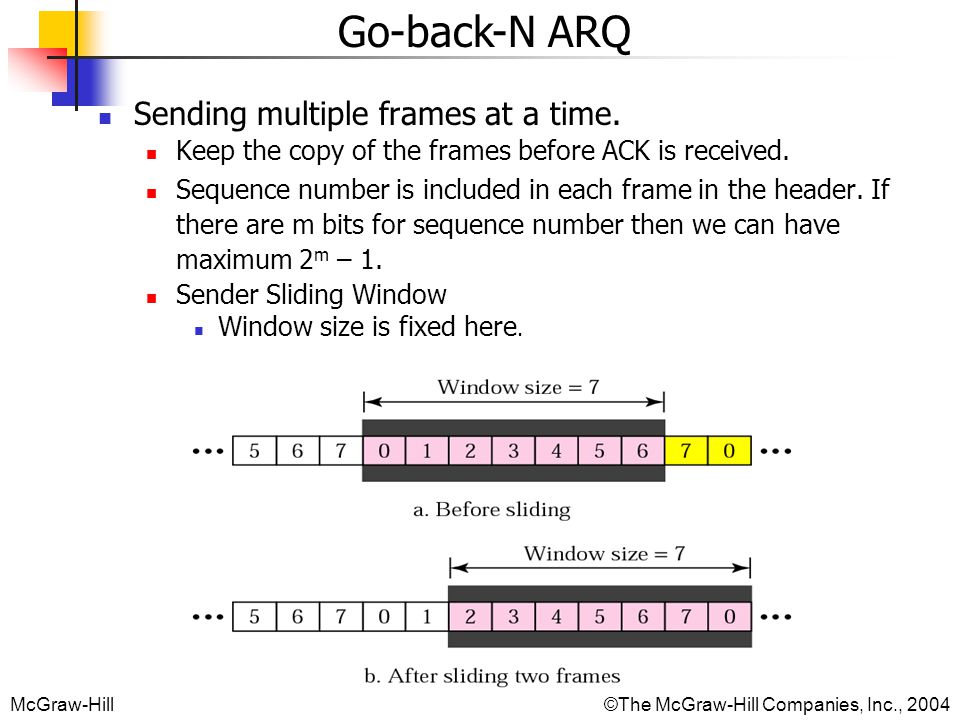 Go-back-N ARQ

Sending multiple frames at a time.

Keep the copy of the frames before ACK is received.

Sequence number is included in each frame in the header. If there are m bits for sequence number then we can have maximum $2^m - 1$.

Sender Sliding Window

Window size is fixed here.

Window size = 7

... 5 6 7 0 1 2 3 4 5 6 7 0 ...

a. Before sliding

Window size = 7

... 5 6 7 0 1 2 3 4 5 6 7 0 ...

b. After sliding two frames

McGraw-Hill

©The McGraw-Hill Companies, Inc., 2004